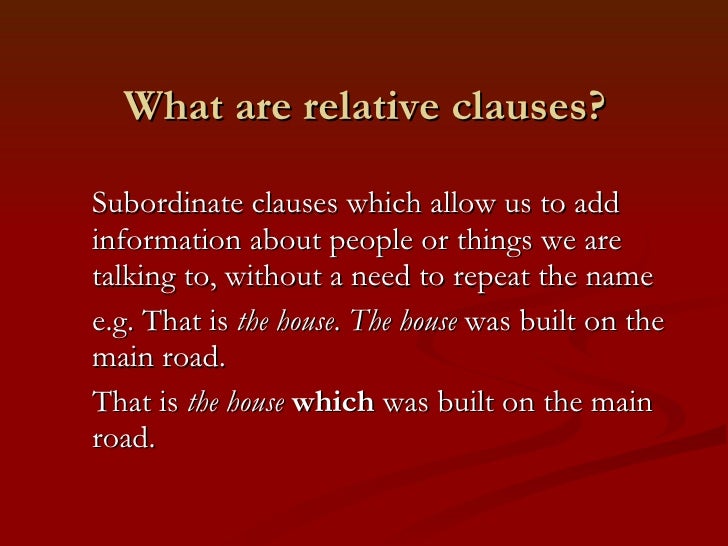 What are relative clauses?

Subordinate clauses which allow us to add information about people or things we are talking to, without a need to repeat the name

e.g. That is the house. The house was built on the main road.

That is the house which was built on the main road.